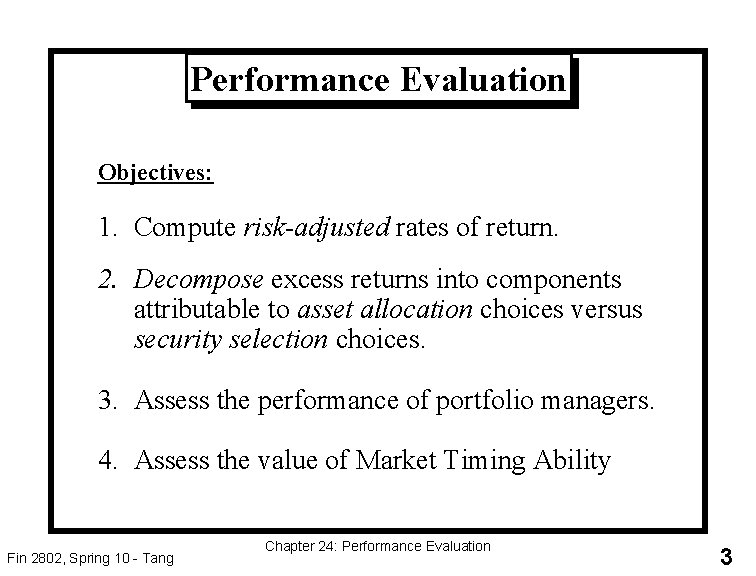 Performance Evaluation

Objectives:

1. Compute risk-adjusted rates of return.

2. Decompose excess returns into components attributable to asset allocation choices versus security selection choices.

3. Assess the performance of portfolio managers.

4. Assess the value of Market Timing Ability

Fin 2802, Spring 10 - Tang

Chapter 24: Performance Evaluation

3